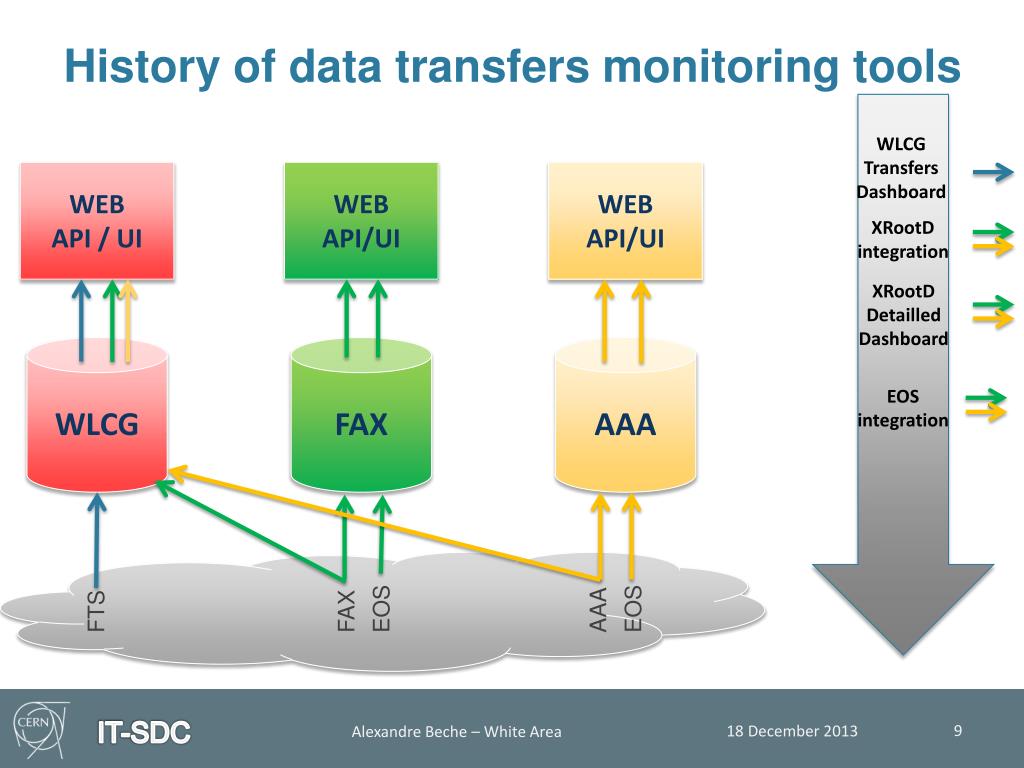 History of data transfers monitoring tools

WEB
API / UI

WEB
API/UI

WEB
API/UI

WLCG

FAX

AAA

FTS

FAX

EOS

AAA

EOS

WLCG Transfers Dashboard

XRootD integration

XRootD Detailled Dashboard

EOS integration

CERN

IT-SDC

Alexandre Beche – White Area

18 December 2013

9